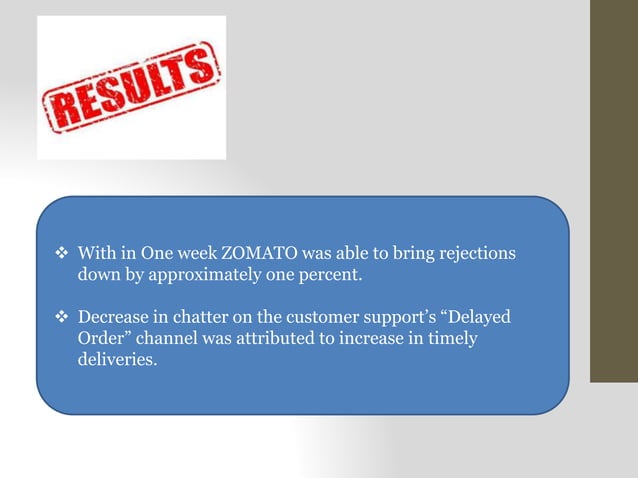 RESULTS

❖ With in One week ZOMATO was able to bring rejections down by approximately one percent.

❖ Decrease in chatter on the customer support's "Delayed Order" channel was attributed to increase in timely deliveries.